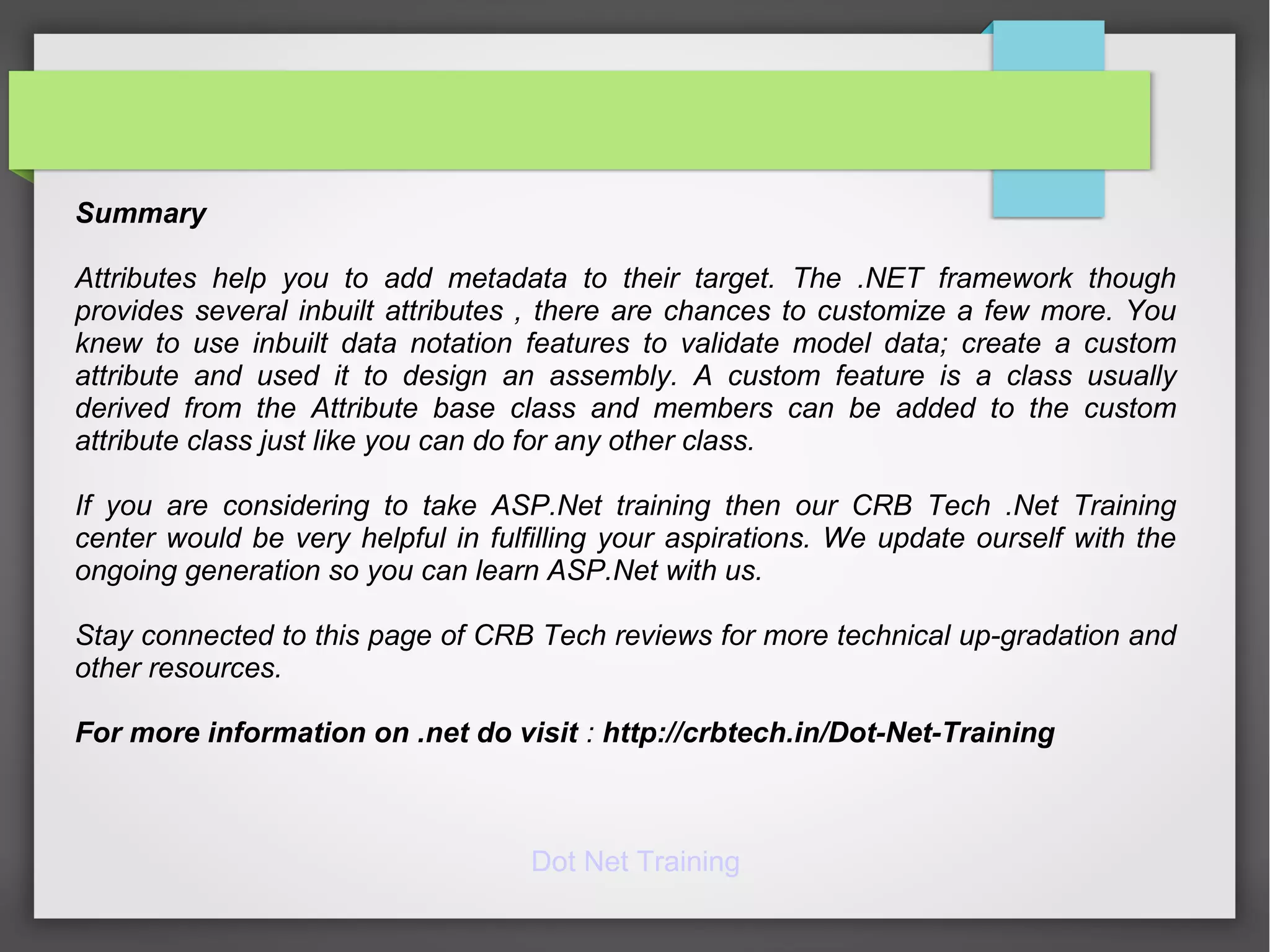 Summary

Attributes help you to add metadata to their target. The .NET framework though provides several inbuilt attributes , there are chances to customize a few more. You knew to use inbuilt data notation features to validate model data; create a custom attribute and used it to design an assembly. A custom feature is a class usually derived from the Attribute base class and members can be added to the custom attribute class just like you can do for any other class.

If you are considering to take ASP.Net training then our CRB Tech .Net Training center would be very helpful in fulfilling your aspirations. We update ourself with the ongoing generation so you can learn ASP.Net with us.

Stay connected to this page of CRB Tech reviews for more technical up-gradation and other resources.

For more information on .net do visit : http://crbtech.in/Dot-Net-Training

Dot Net Training